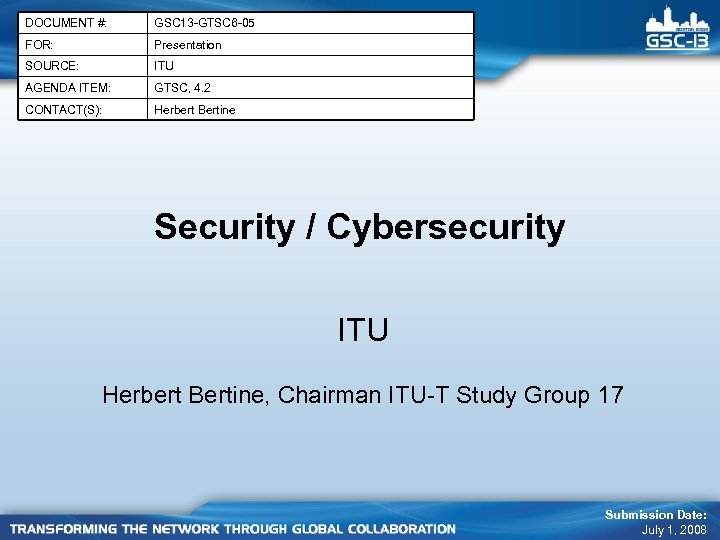 | DOCUMENT #: | GSC13-GTSC6-05 |
|---|---|
| FOR: | Presentation |
| SOURCE: | ITU |
| AGENDA ITEM: | GTSC, 4.2 |
| CONTACT(S): | Herbert Bertine |

BOSTON 2008
GSC-13

Security / Cybersecurity

ITU

Herbert Bertine, Chairman ITU-T Study Group 17

TRANSFORMING THE NETWORK THROUGH GLOBAL COLLABORATION

Submission Date:
July 1, 2008